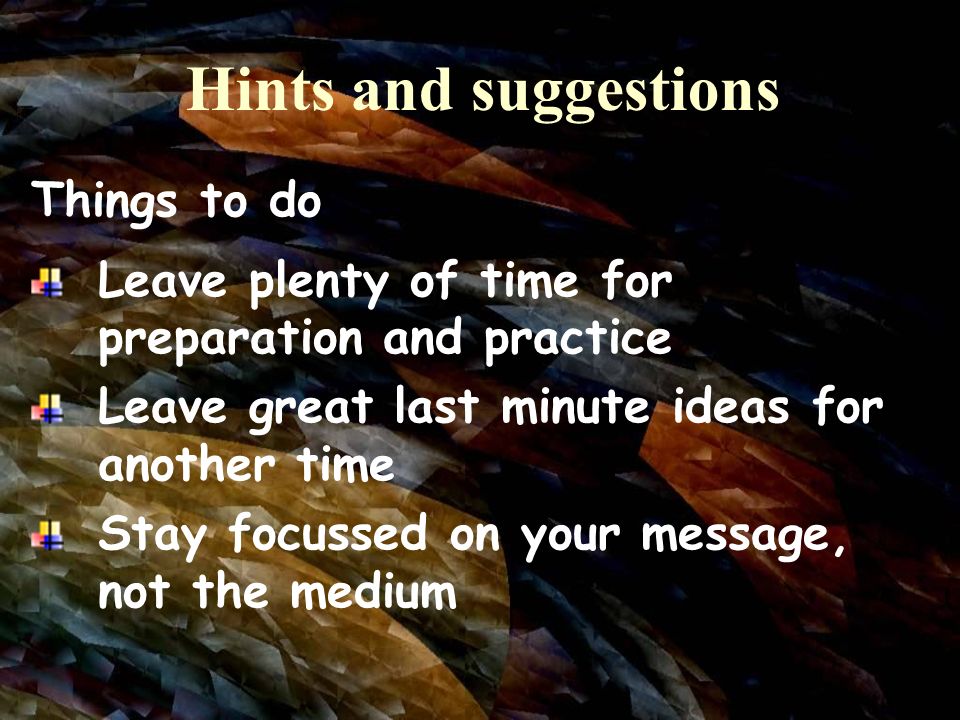 Hints and suggestions

Things to do

Leave plenty of time for preparation and practice

Leave great last minute ideas for another time

Stay focussed on your message, not the medium